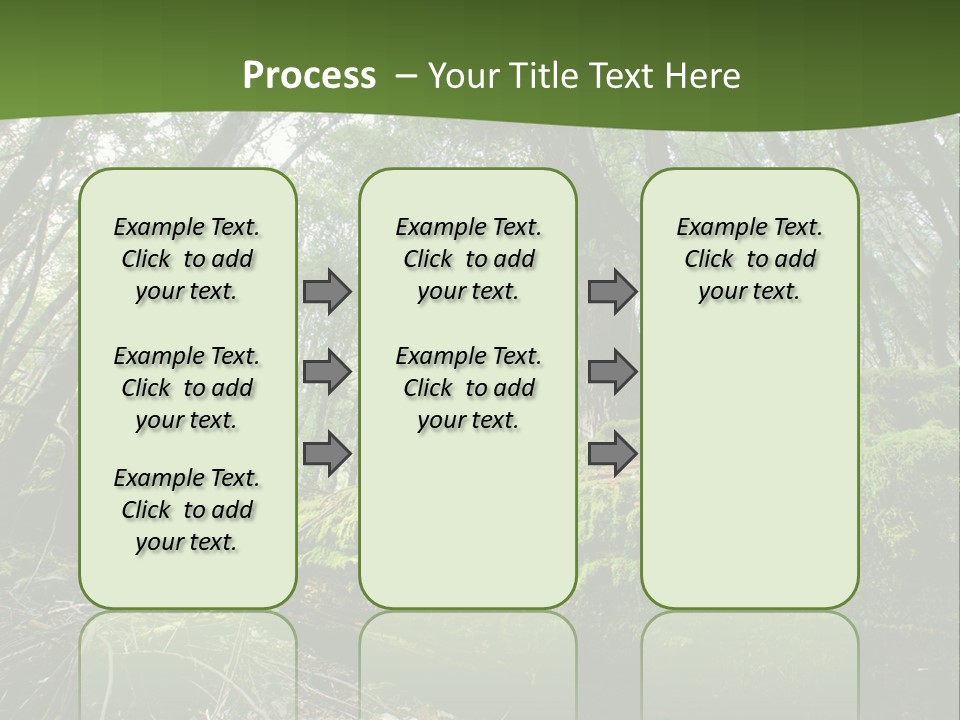 Process – Your Title Text Here

Example Text. Click to add your text.

Example Text. Click to add your text.

Example Text. Click to add your text.

Example Text. Click to add your text.

Example Text. Click to add your text.

Example Text. Click to add your text.